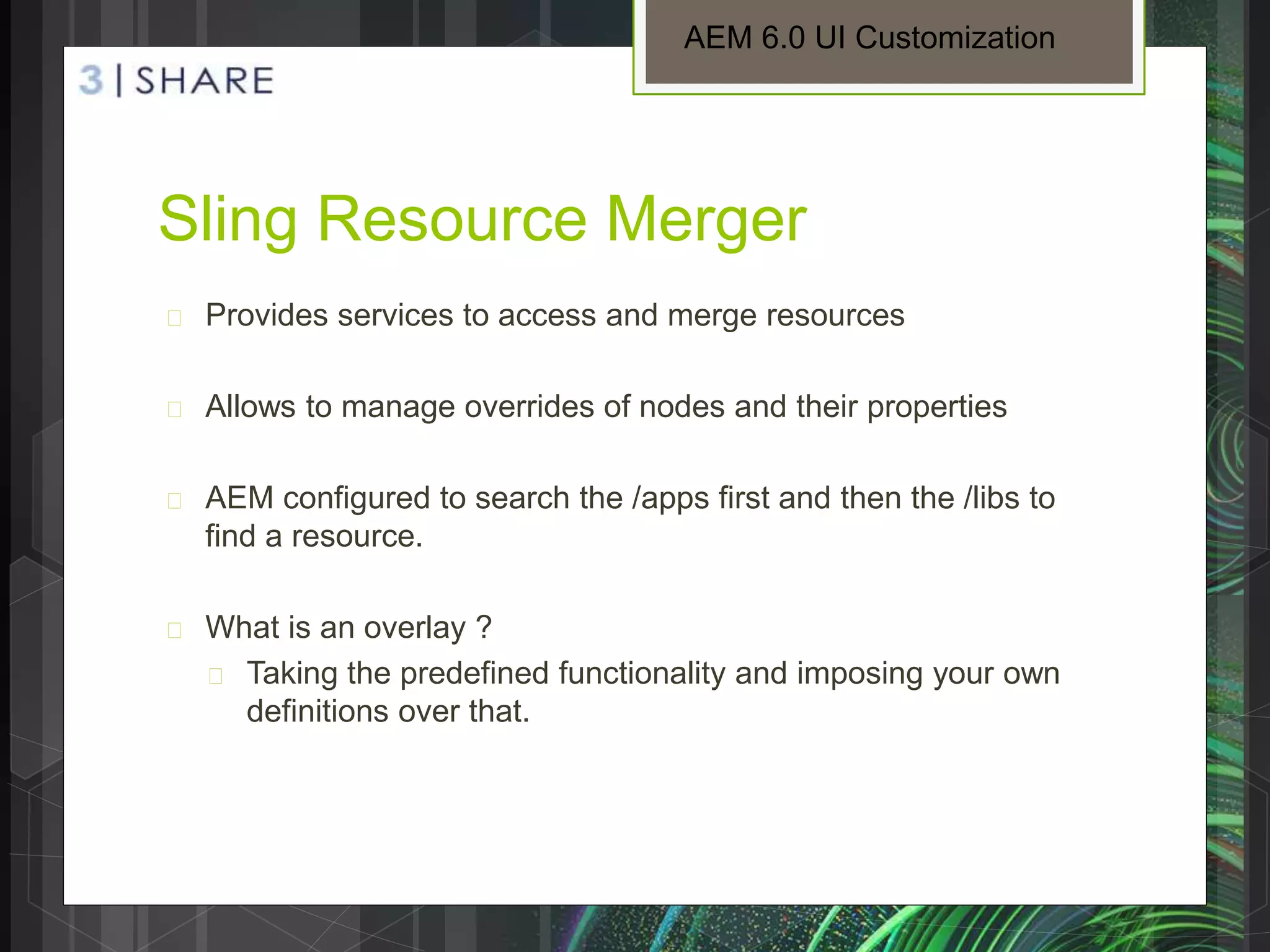 AEM 6.0 UI Customization

3 | SHARE

Sling Resource Merger

Provides services to access and merge resources

Allows to manage overrides of nodes and their properties

AEM configured to search the /apps first and then the /libs to find a resource.

What is an overlay ?

Taking the predefined functionality and imposing your own definitions over that.